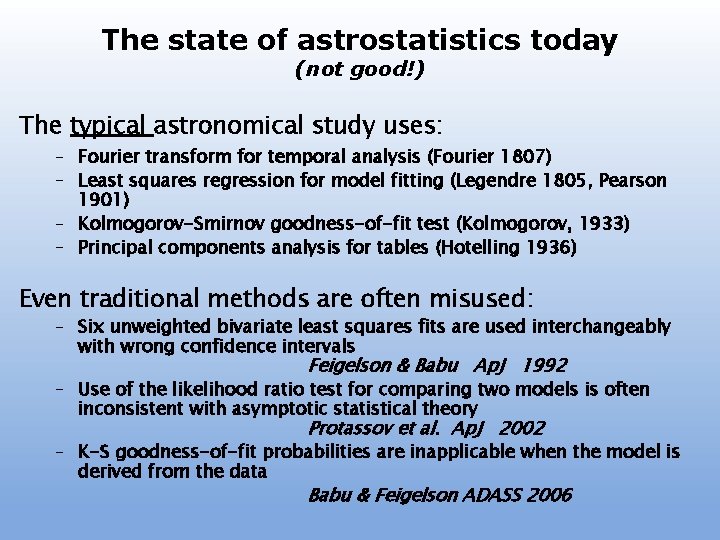 The state of astrostatistics today
(not good!)

The typical astronomical study uses:

– Fourier transform for temporal analysis (Fourier 1807)
– Least squares regression for model fitting (Legendre 1805, Pearson 1901)
– Kolmogorov-Smirnov goodness-of-fit test (Kolmogorov, 1933)
– Principal components analysis for tables (Hotelling 1936)

Even traditional methods are often misused:

– Six unweighted bivariate least squares fits are used interchangeably with wrong confidence intervals
Feigelson & Babu ApJ 1992
– Use of the likelihood ratio test for comparing two models is often inconsistent with asymptotic statistical theory
Protassov et al. ApJ 2002
– K-S goodness-of-fit probabilities are inapplicable when the model is derived from the data
Babu & Feigelson ADASS 2006